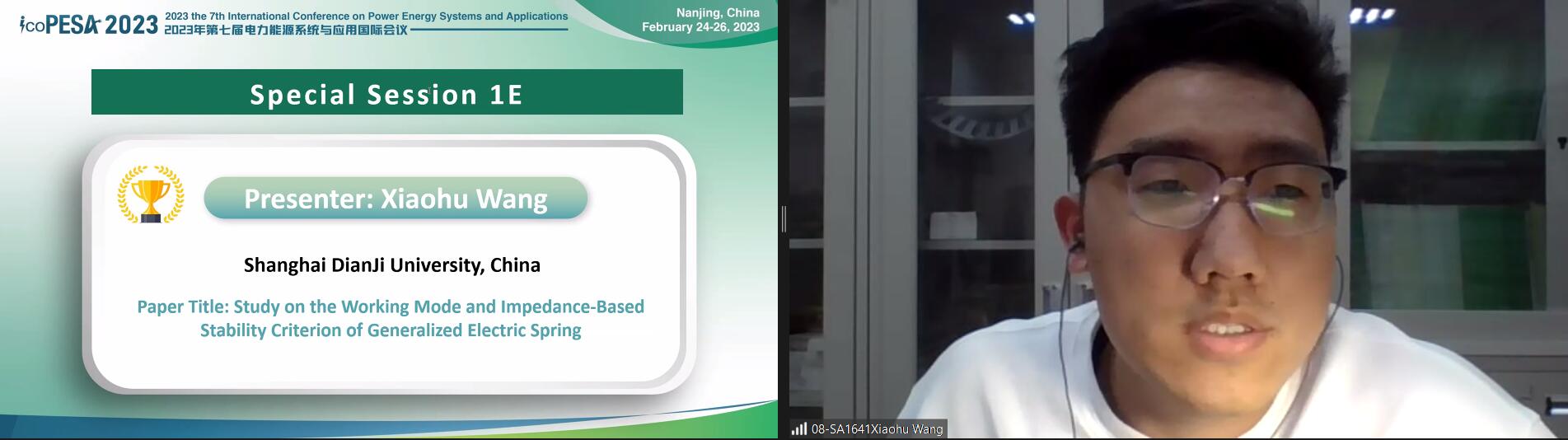 icoPESA 2023 2023 the 7th International Conference on Power Energy Systems and Applications
2023年第七届电力能源系统与应用国际会议

Nanjing, China
February 24-26, 2023

Special Session 1E

Presenter: Xiaohu Wang

Shanghai DianJi University, China

Paper Title: Study on the Working Mode and Impedance-Based Stability Criterion of Generalized Electric Spring

08-SA1641Xiaohu Wang